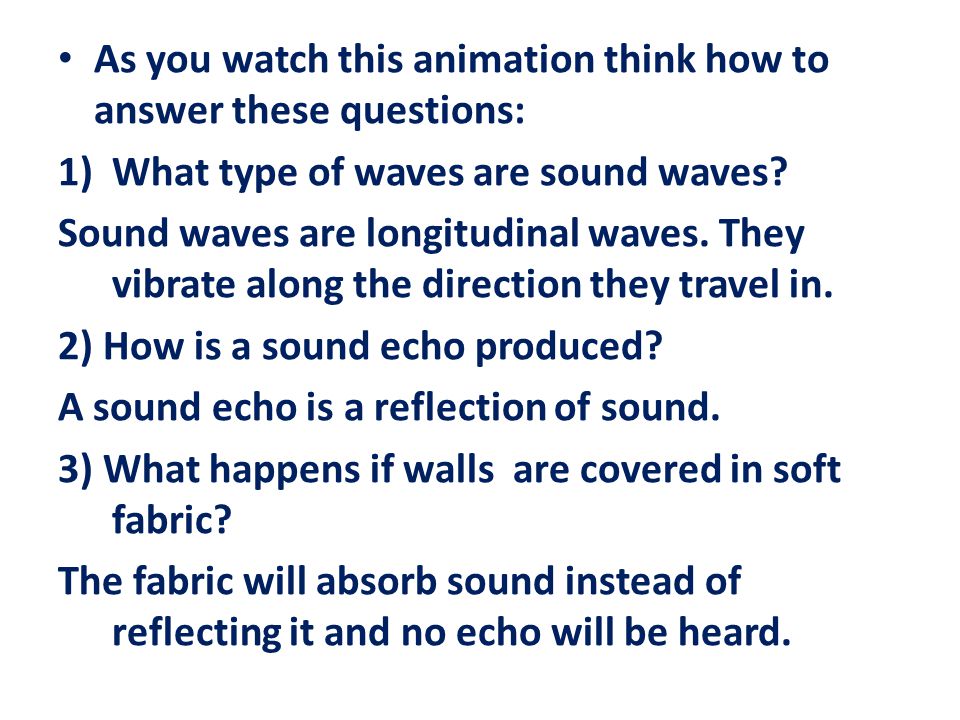 • As you watch this animation think how to answer these questions:

1) What type of waves are sound waves?

Sound waves are longitudinal waves. They vibrate along the direction they travel in.

2) How is a sound echo produced?

A sound echo is a reflection of sound.

3) What happens if walls are covered in soft fabric?

The fabric will absorb sound instead of reflecting it and no echo will be heard.